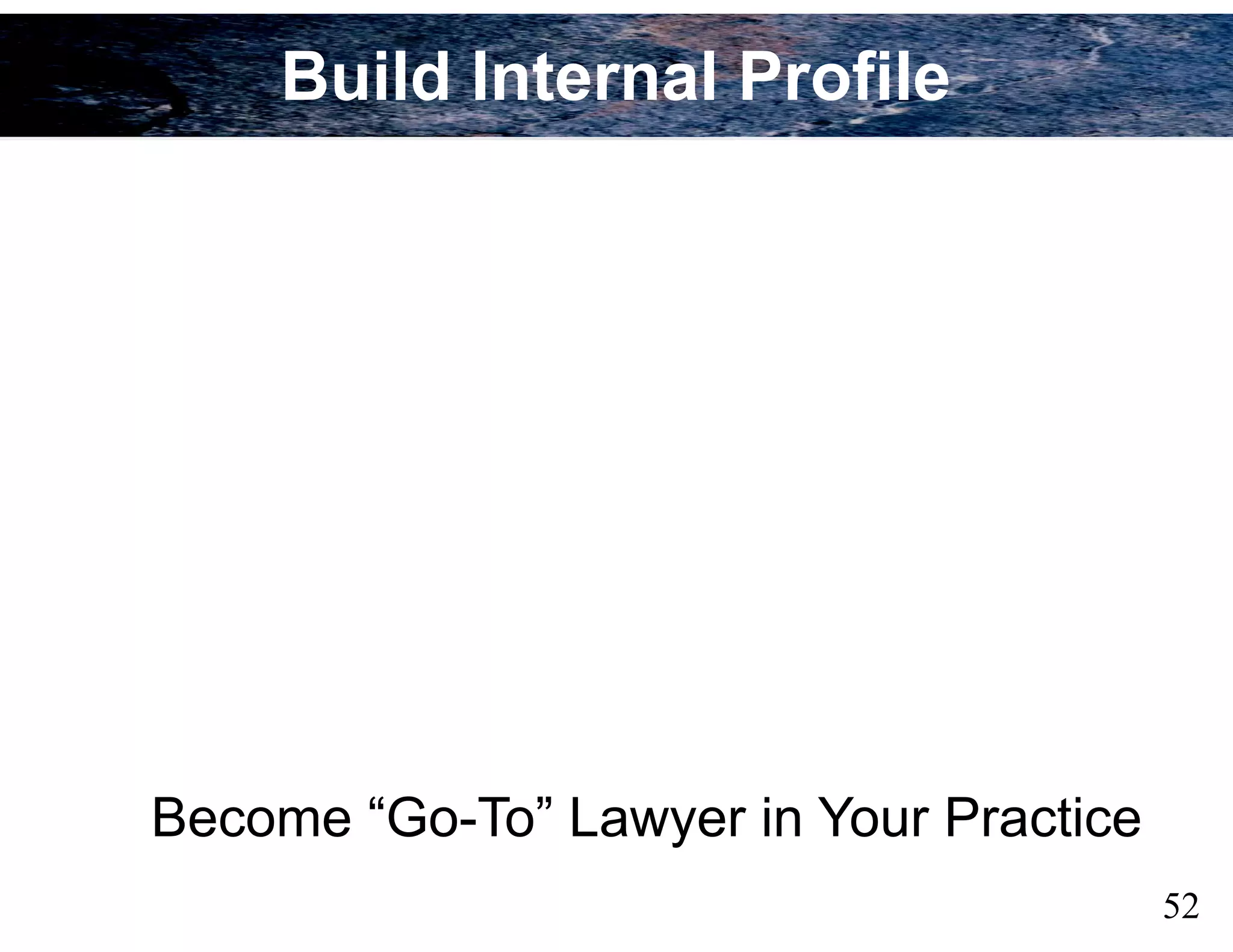 Build Internal Profile

Become “Go-To” Lawyer in Your Practice

52